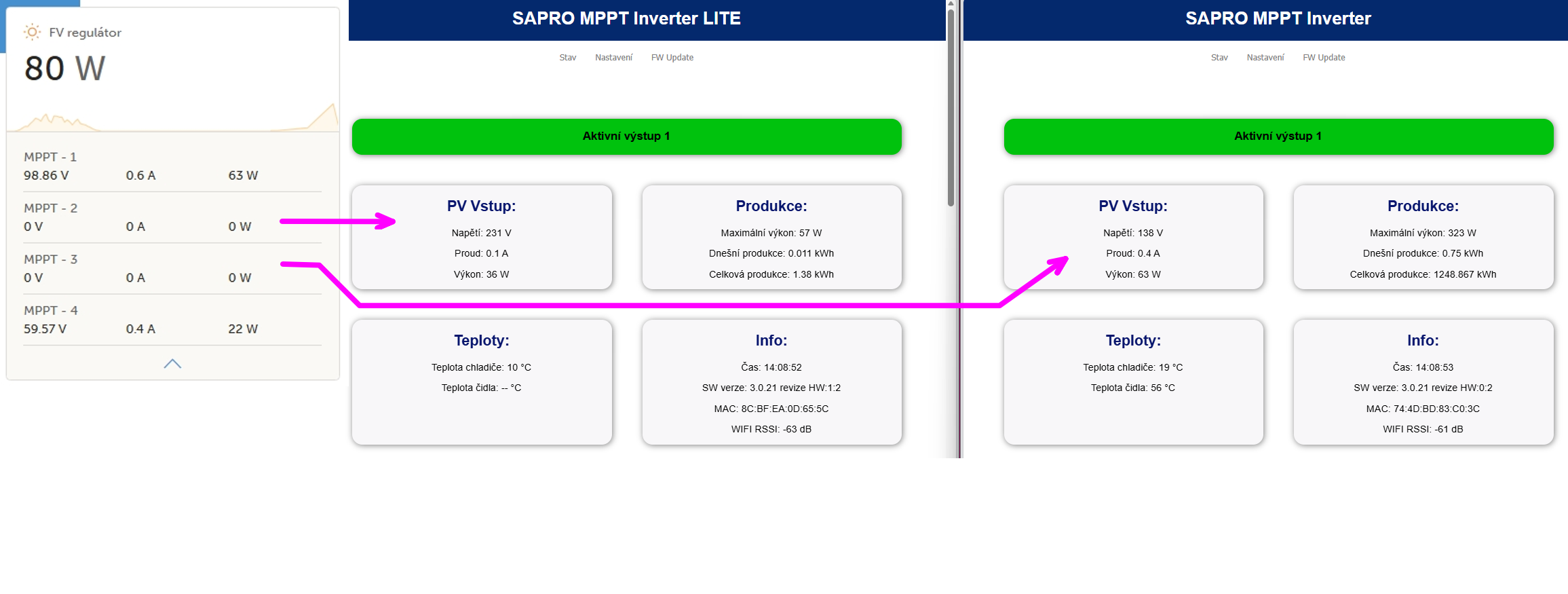 FV regulátor

80 W

MPPT - 1
98.86 V 0.6 A 63 W

MPPT - 2
0 V 0 A 0 W

MPPT - 3
0 V 0 A 0 W

MPPT - 4
59.57 V 0.4 A 22 W

SAPRO MPPT Inverter LITE

Stav Nastavení FW Update

Aktivní výstup 1

PV Vstup:
Napětí: 231 V
Proud: 0.1 A
Výkon: 36 W

Produkce:
Maximální výkon: 57 W
Dnešní produkce: 0.011 kWh
Celková produkce: 1.38 kWh

Teploty:
Teplota chladiče: 10 °C
Teplota čidla: -- °C

Info:
Čas: 14:08:52
SW verze: 3.0.21 revize HW:1:2
MAC: 8C:BF:EA:0D:65:5C
WIFI RSSI: -63 dB

SAPRO MPPT Inverter

Stav Nastavení FW Update

Aktivní výstup 1

PV Vstup:
Napětí: 138 V
Proud: 0.4 A
Výkon: 63 W

Produkce:
Maximální výkon: 323 W
Dnešní produkce: 0.75 kWh
Celková produkce: 1248.867 kWh

Teploty:
Teplota chladiče: 19 °C
Teplota čidla: 56 °C

Info:
Čas: 14:08:53
SW verze: 3.0.21 revize HW:0:2
MAC: 74:4D:BD:83:C0:3C
WIFI RSSI: -61 dB